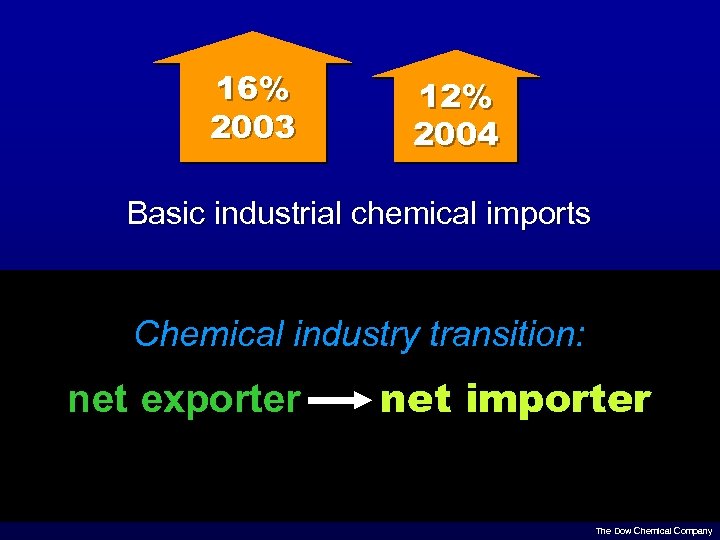 16%
2003

12%
2004

Basic industrial chemical imports

Chemical industry transition:

net exporter → net importer

The Dow Chemical Company